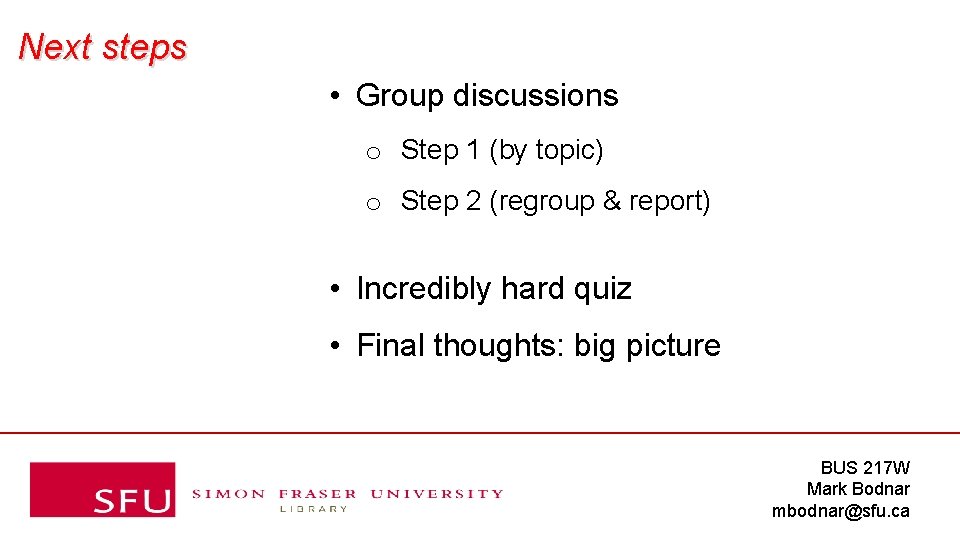 Next steps

• Group discussions

o Step 1 (by topic)

o Step 2 (regroup & report)

• Incredibly hard quiz

• Final thoughts: big picture

SFU SIMON FRASER UNIVERSITY LIBRARY

BUS 217W
Mark Bodnar
mbodnar@sfu.ca